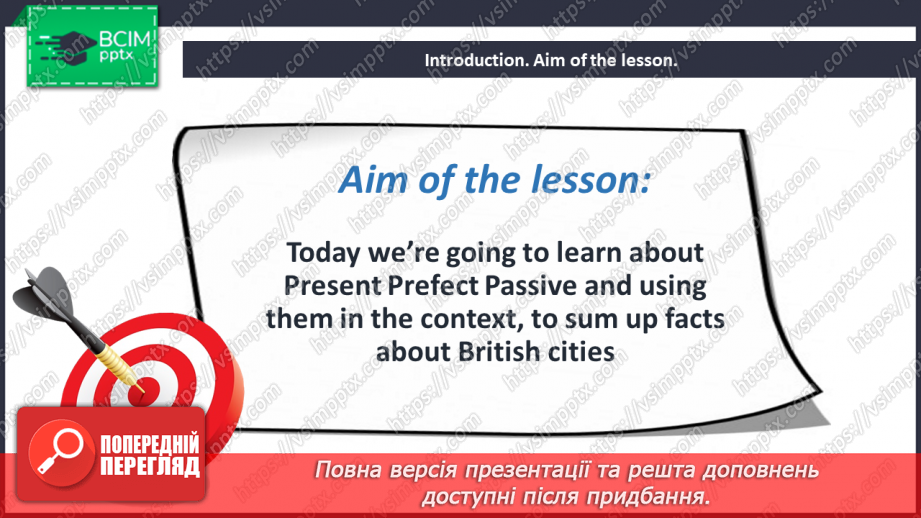 ВСІМ pptx

Introduction. Aim of the lesson.

Aim of the lesson:

Today we're going to learn about Present Prefect Passive and using them in the context, to sum up facts about British cities

ПОПЕРЕДНІЙ ПЕРЕГЛЯД

Повна версія презентації та решта доповнень доступні після придбання.

https://vsimpptx.com